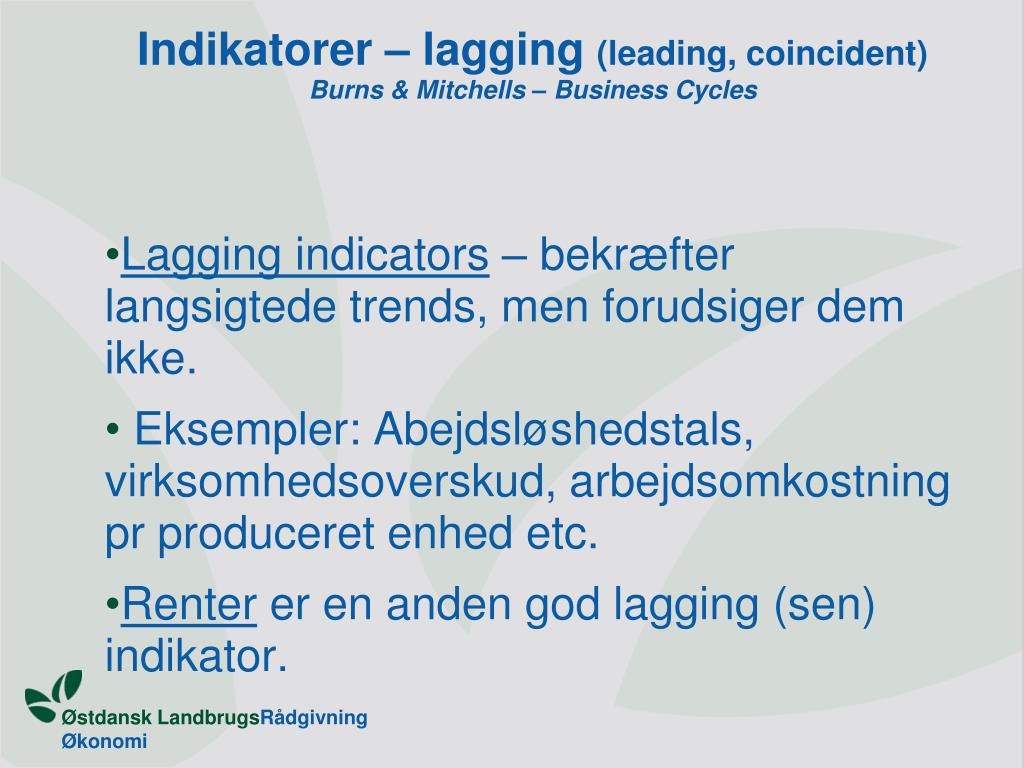 Indikatorer – lagging (leading, coincident)
Burns & Mitchells – Business Cycles

•Lagging indicators – bekræfter langsigtede trends, men forudsiger dem ikke.

• Eksempler: Abejdsløshedstals, virksomhedsoverskud, arbejdsomkostning pr produceret enhed etc.

•Renter er en anden god lagging (sen) indikator.

Østdansk LandbrugsRådgivning
Økonomi